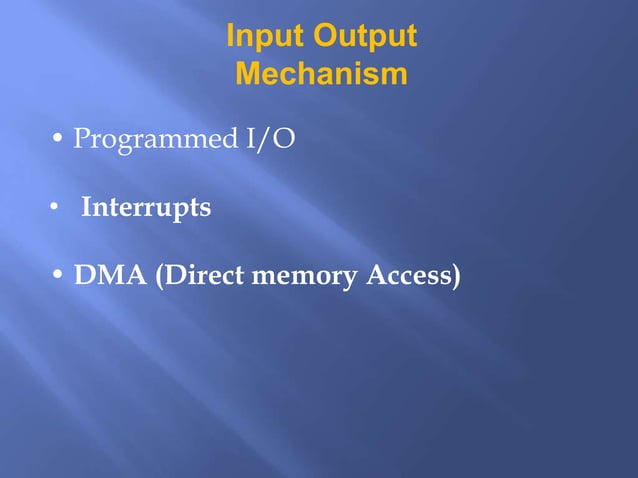 Input Output Mechanism

• Programmed I/O

• Interrupts

• DMA (Direct memory Access)